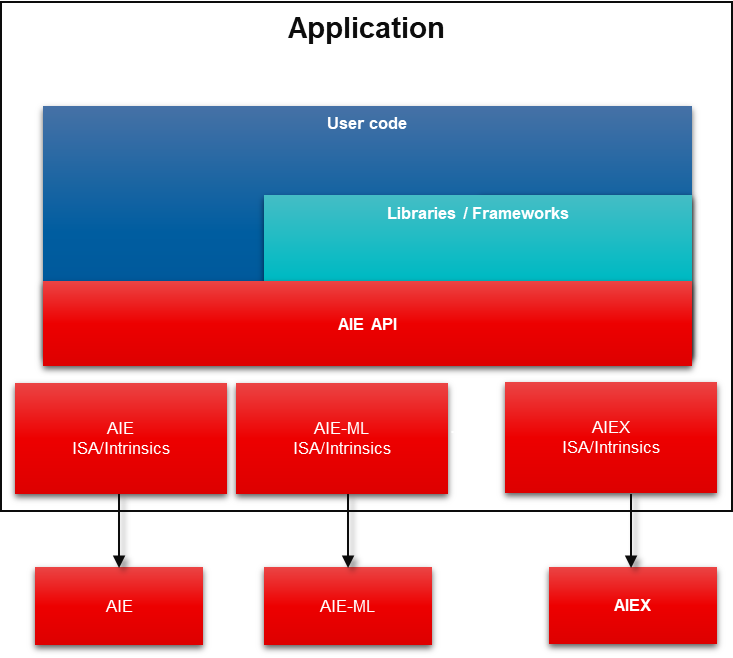 Application

User code

Libraries / Frameworks

AIE API

AIE
ISA/Intrinsics

AIE-ML
ISA/Intrinsics

AIEX
ISA/Intrinsics

AIE

AIE-ML

AIEX